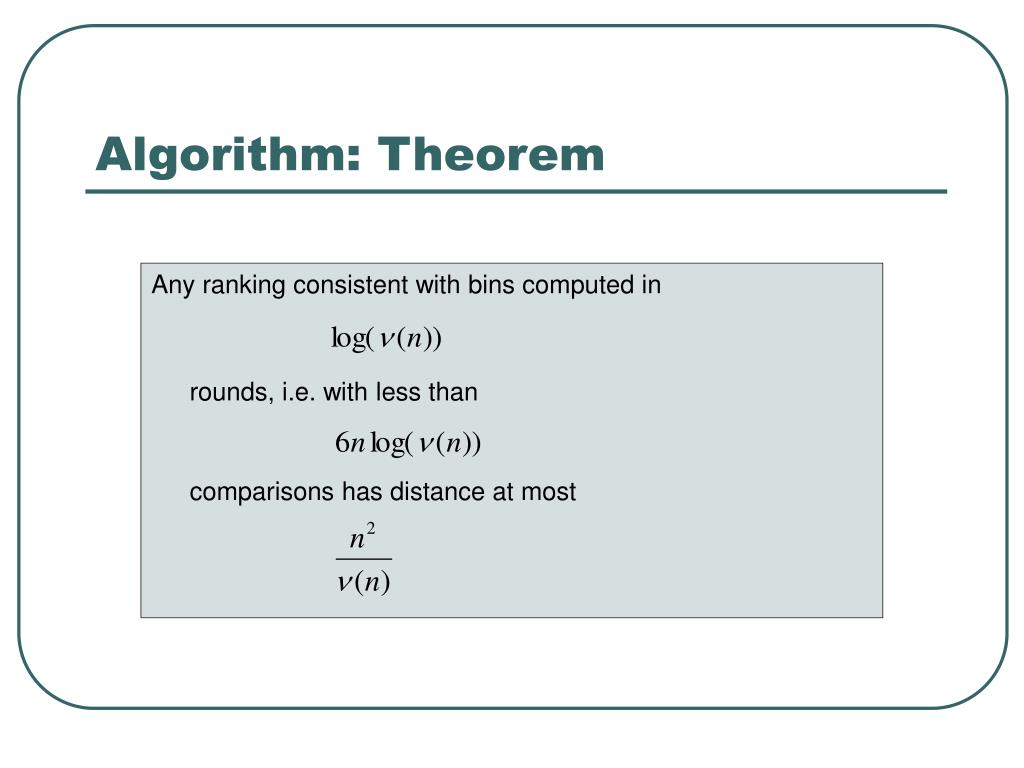 Algorithm: Theorem

Any ranking consistent with bins computed in

$\log(\nu(n))$

rounds, i.e. with less than

$6n\log(\nu(n))$

comparisons has distance at most

$\frac{n^2}{\nu(n)}$